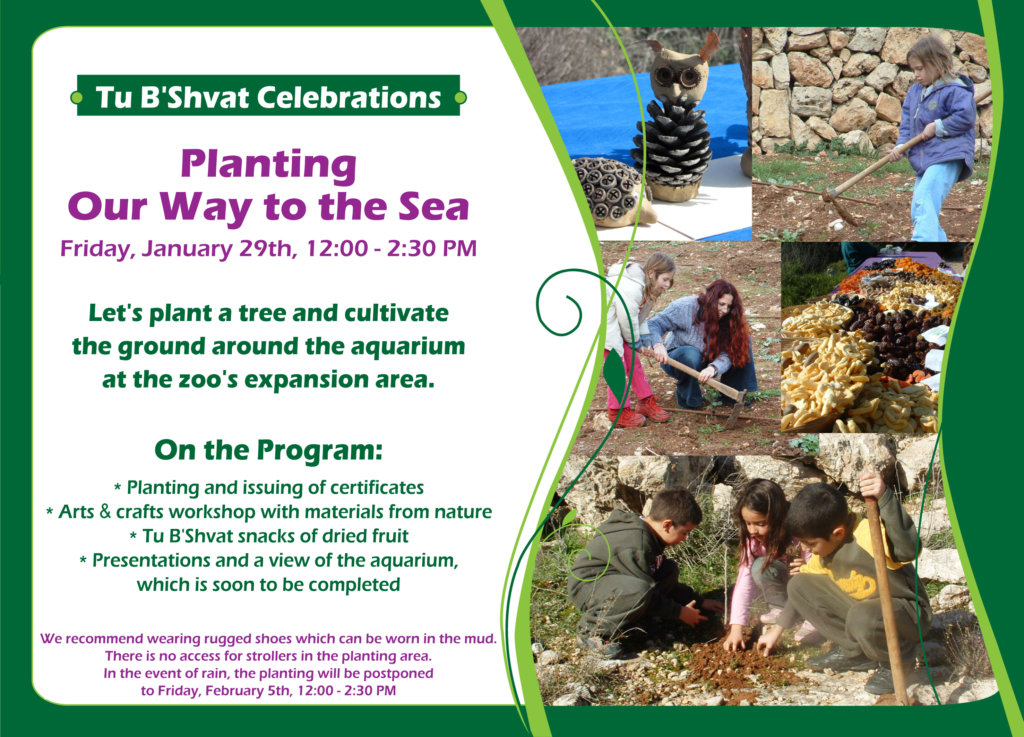 Tu B'Shvat Celebrations

Planting Our Way to the Sea

Friday, January 29th, 12:00 - 2:30 PM

Let's plant a tree and cultivate the ground around the aquarium at the zoo's expansion area.

On the Program:

* Planting and issuing of certificates
* Arts & crafts workshop with materials from nature
* Tu B'Shvat snacks of dried fruit
* Presentations and a view of the aquarium, which is soon to be completed

We recommend wearing rugged shoes which can be worn in the mud. There is no access for strollers in the planting area. In the event of rain, the planting will be postponed to Friday, February 5th, 12:00 - 2:30 PM